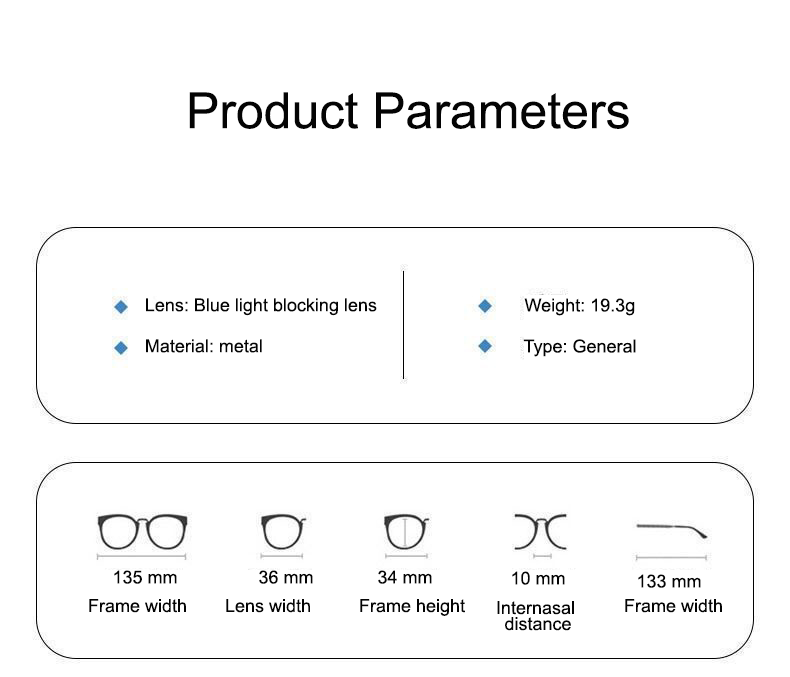 Product Parameters

Lens: Blue light blocking lens

Material: metal

Weight: 19.3g

Type: General

135 mm
Frame width

36 mm
Lens width

34 mm
Frame height

10 mm
Internasal distance

133 mm
Frame width